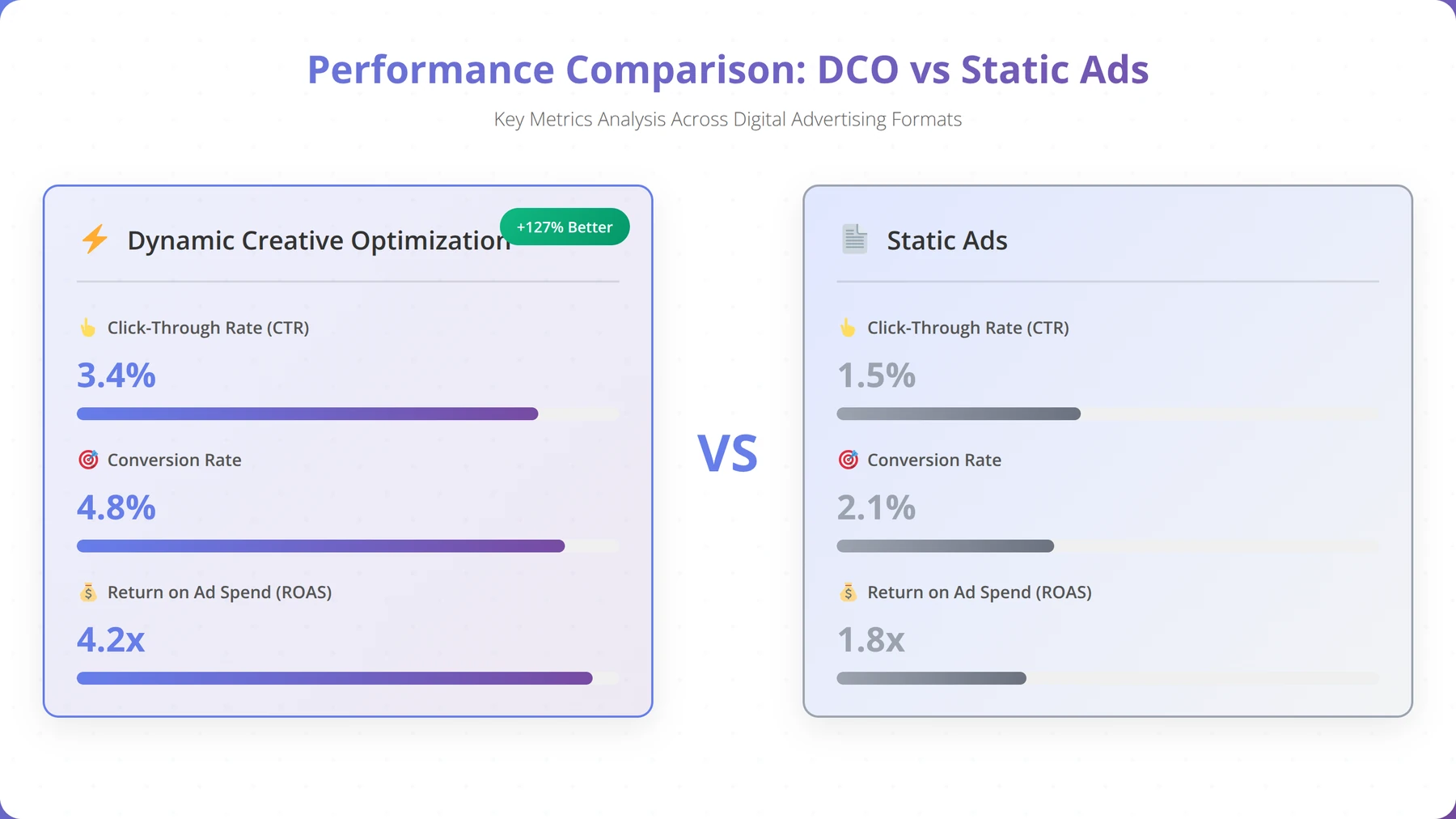 Performance Comparison: DCO vs Static Ads

Key Metrics Analysis Across Digital Advertising Formats

Dynamic Creative Optimization

+127% Better

Click-Through Rate (CTR)

3.4%

Conversion Rate

4.8%

Return on Ad Spend (ROAS)

4.2x

VS

Static Ads

Click-Through Rate (CTR)

1.5%

Conversion Rate

2.1%

Return on Ad Spend (ROAS)

1.8x